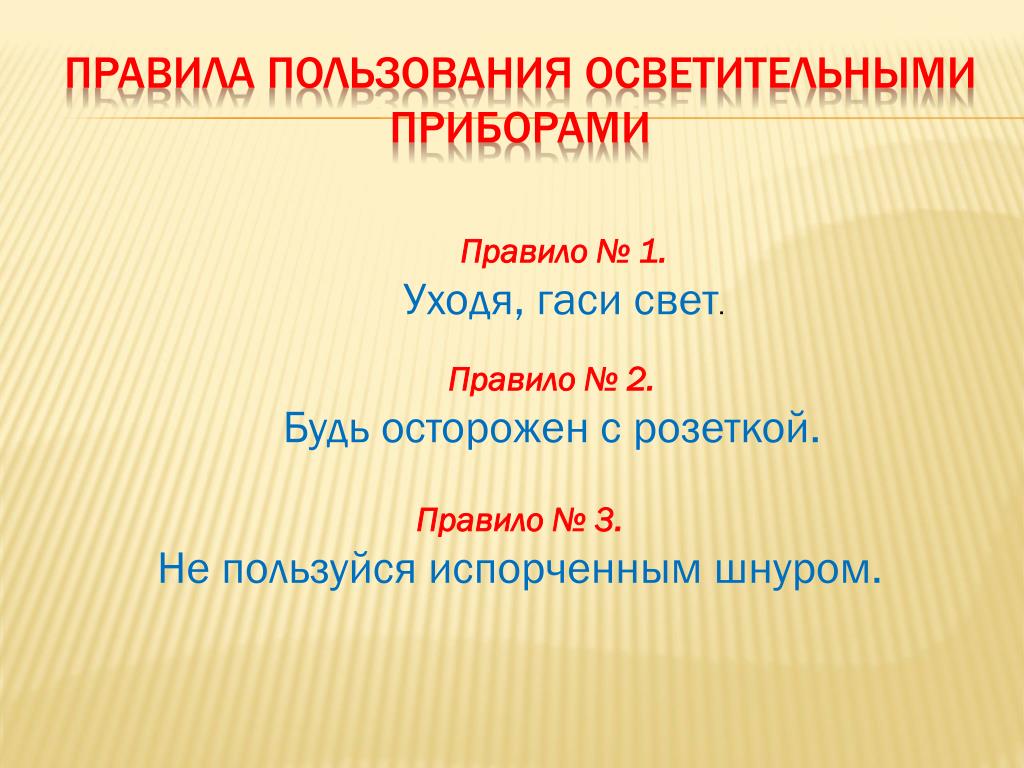 ПРАВИЛА ПОЛЬЗОВАНИЯ ОСВЕТИТЕЛЬНЫМИ ПРИБОРАМИ

Правило № 1.
Уходя, гаси свет.

Правило № 2.
Будь осторожен с розеткой.

Правило № 3.
Не пользуйся испорченным шнуром.